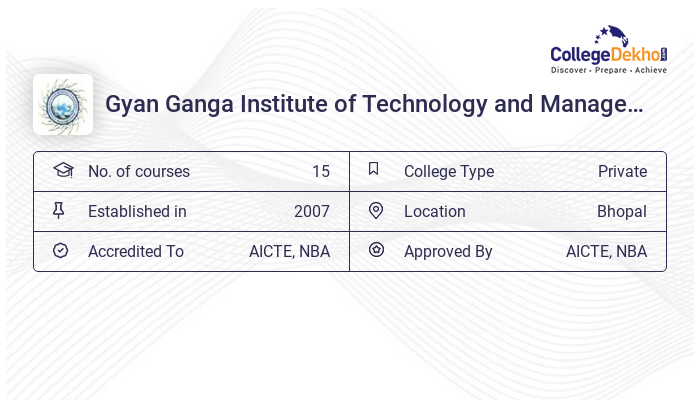 CollegeDekho.com
Discover · Prepare · Achieve

Gyan Ganga Institute of Technology and Manage…

| No. of courses | 15 | College Type | Private |
|---|---|---|---|
| Established in | 2007 | Location | Bhopal |
| Accredited To | AICTE, NBA | Approved By | AICTE, NBA |